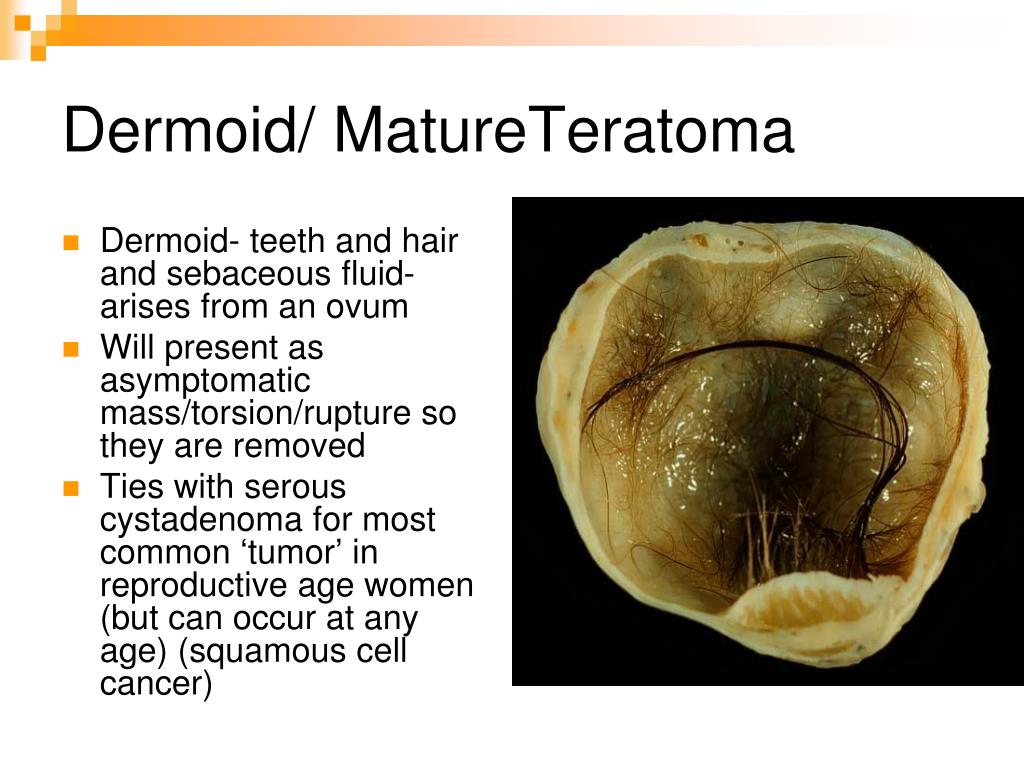 Dermoid/ MatureTeratoma

- Dermoid- teeth and hair and sebaceous fluid- arises from an ovum
- Will present as asymptomatic mass/torsion/rupture so they are removed
- Ties with serous cystadenoma for most common ‘tumor’ in reproductive age women (but can occur at any age) (squamous cell cancer)